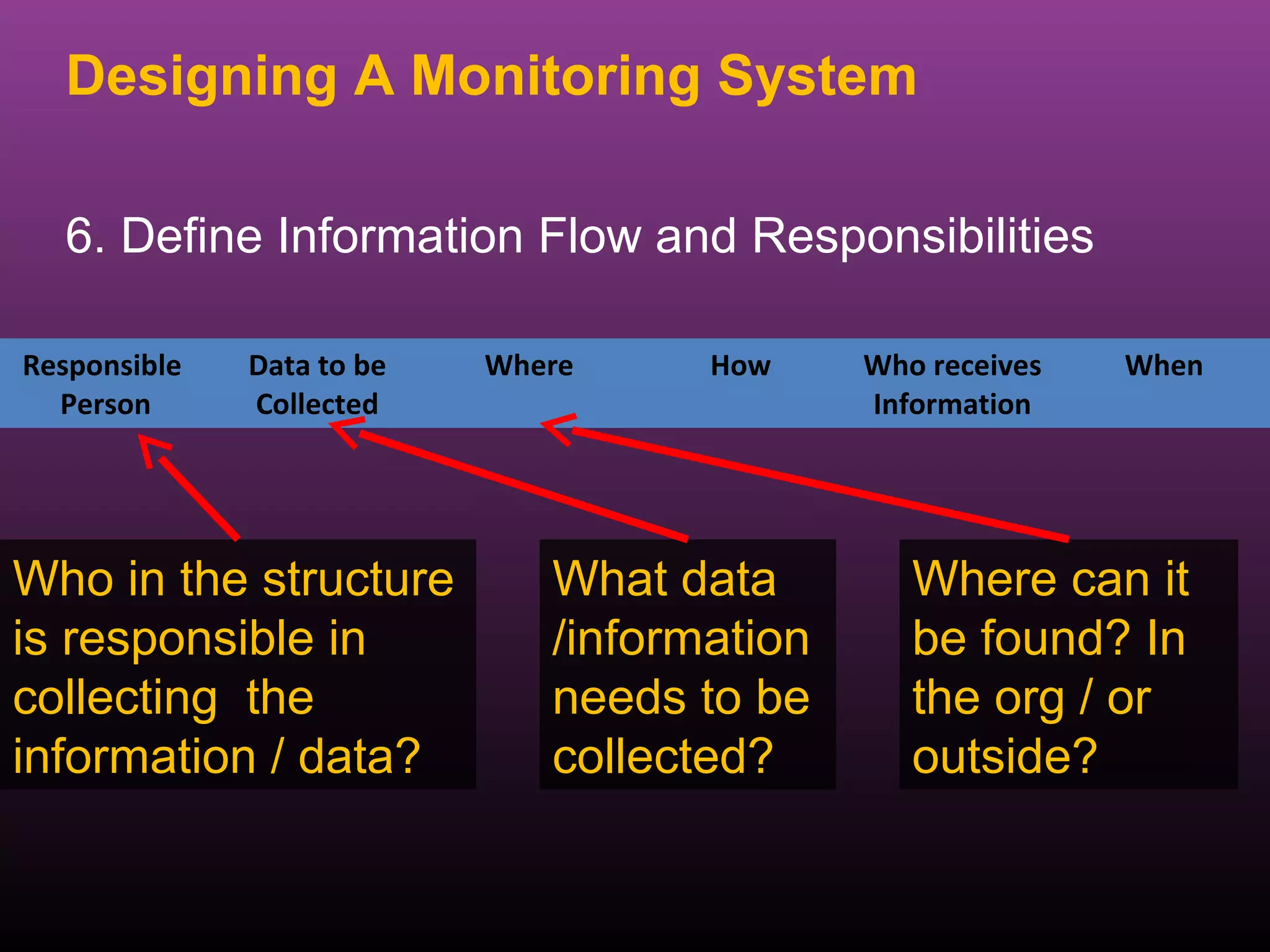 Designing A Monitoring System

6. Define Information Flow and Responsibilities

| Responsible Person | Data to be Collected | Where | How | Who receives Information | When |
|---|---|---|---|---|---|

Who in the structure is responsible in collecting the information / data?

What data /information needs to be collected?

Where can it be found? In the org / or outside?